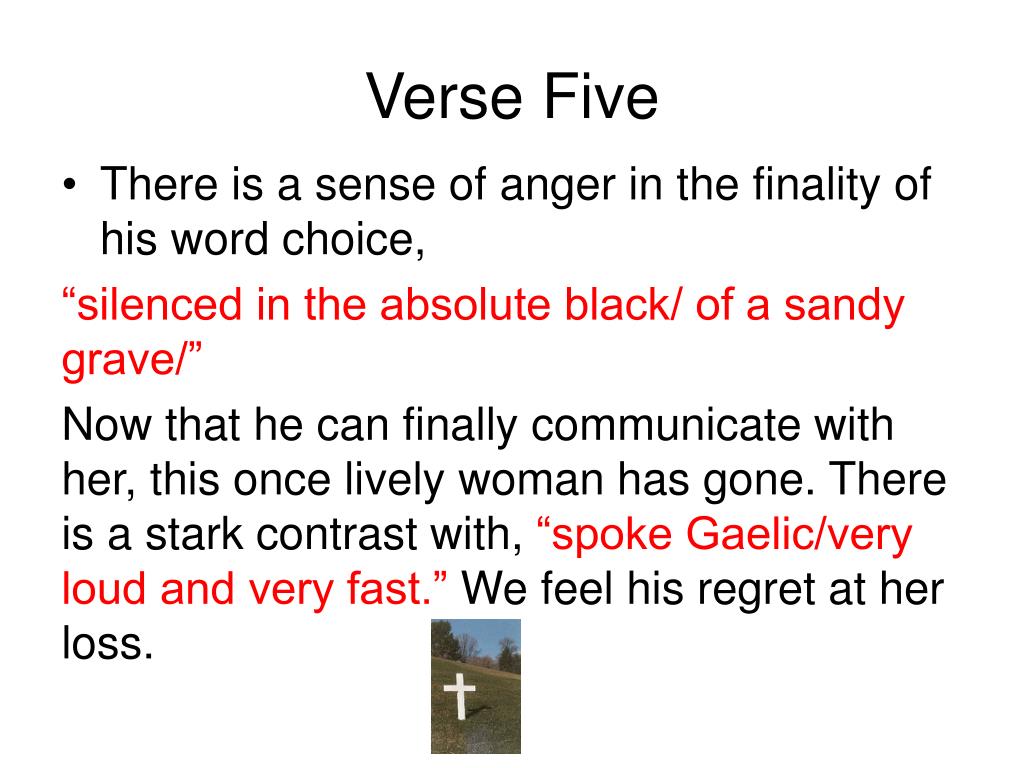 Verse Five

• There is a sense of anger in the finality of his word choice,

“silenced in the absolute black/ of a sandy grave/”

Now that he can finally communicate with her, this once lively woman has gone. There is a stark contrast with, “spoke Gaelic/very loud and very fast.” We feel his regret at her loss.